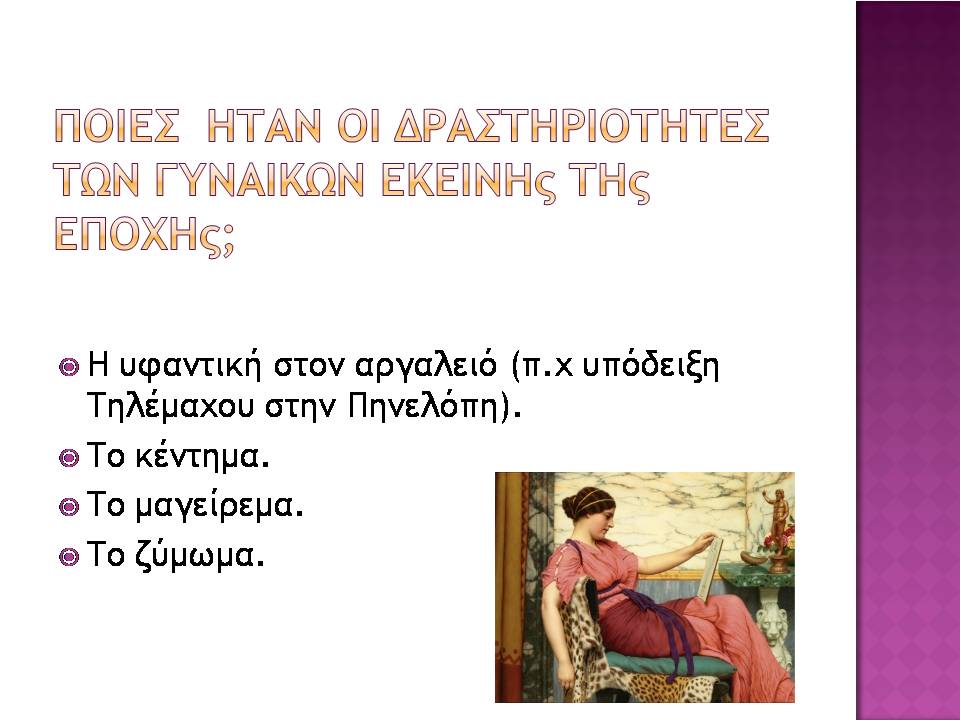 ΠΟΙΕΣ ΗΤΑΝ ΟΙ ΔΡΑΣΤΗΡΙΟΤΗΤΕΣ ΤΩΝ ΓΥΝΑΙΚΩΝ ΕΚΕΙΝΗς ΤΗς ΕΠΟΧΗς;

Η υφαντική στον αργαλειό (π.χ υπόδειξη Τηλέμαχου στην Πηνελόπη).
Το κέντημα.
Το μαγείρεμα.
Το ζύμωμα.